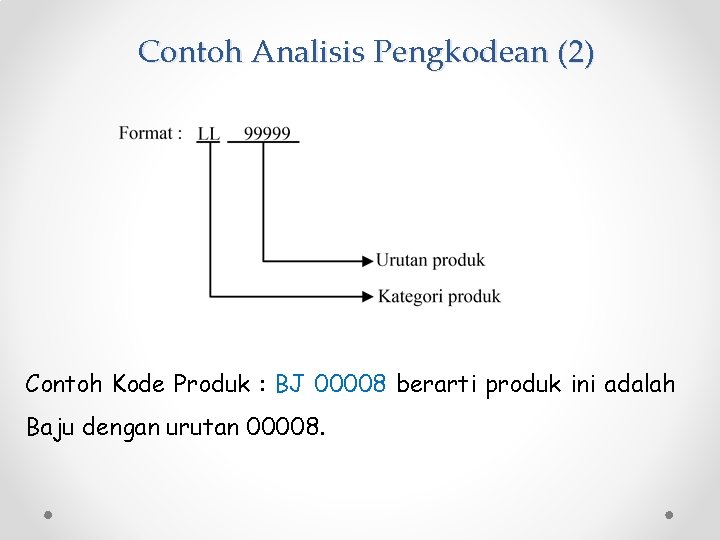 Contoh Analisis Pengkodean (2)

Format : LL 99999

Urutan produk

Kategori produk

Contoh Kode Produk : BJ 00008 berarti produk ini adalah Baju dengan urutan 00008.